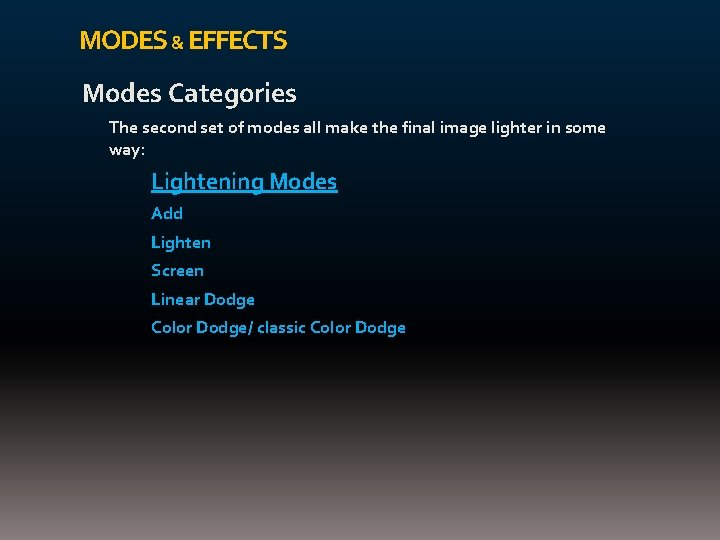 MODES & EFFECTS

Modes Categories

The second set of modes all make the final image lighter in some way:

Lightening Modes

Add

Lighten

Screen

Linear Dodge

Color Dodge/ classic Color Dodge